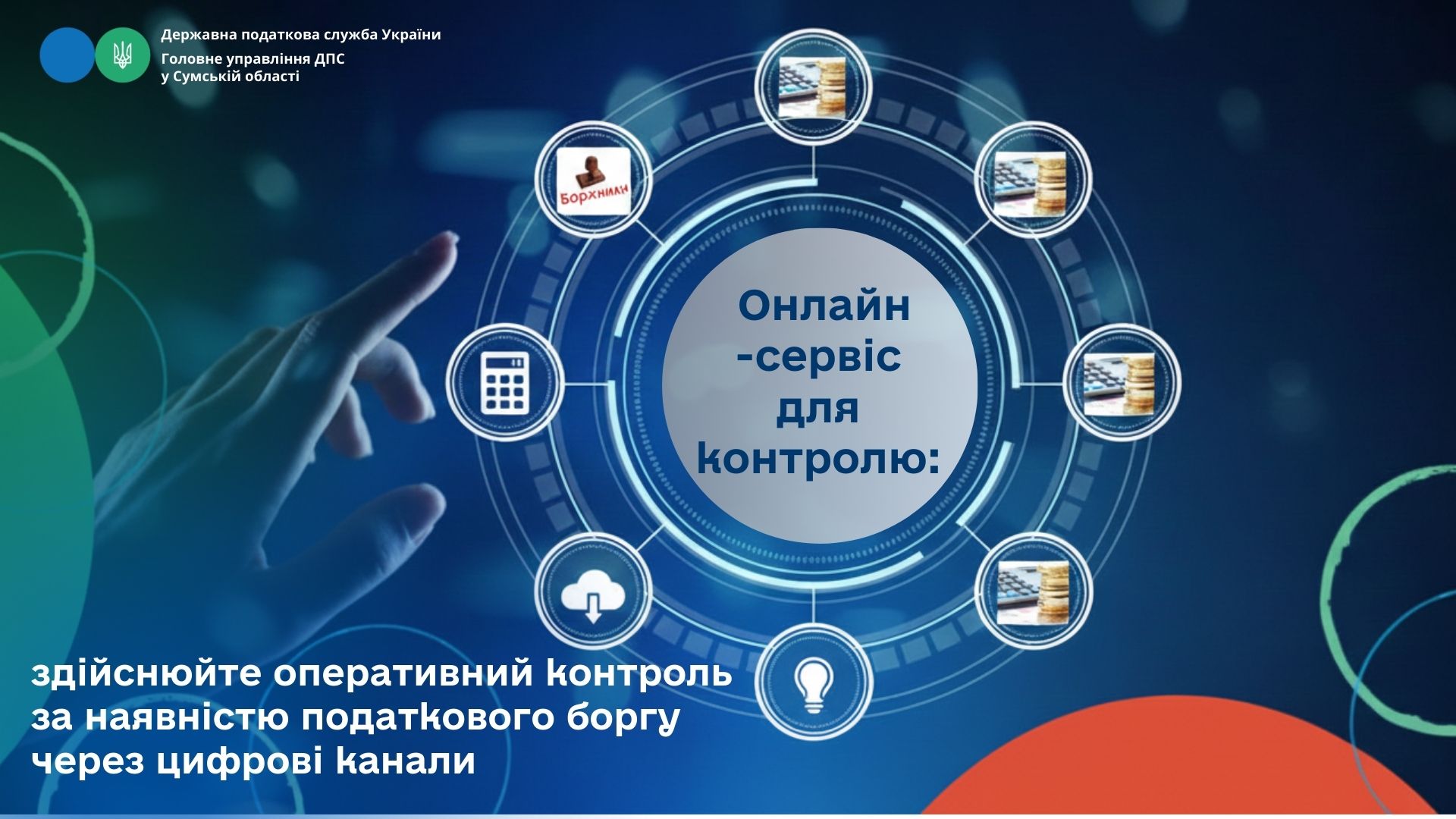 Державна податкова служба України
Головне управління ДПС у Сумській області

Боржники

Онлайн -сервіс для контролю:

здійснюйте оперативний контроль за наявністю податкового боргу через цифрові канали